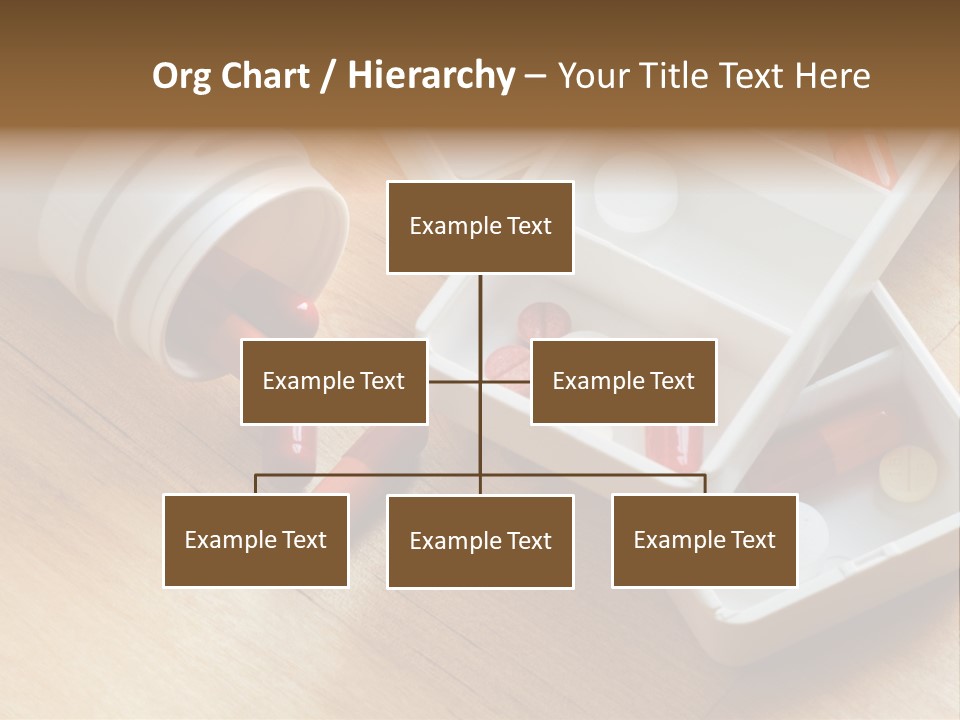 Org Chart / Hierarchy – Your Title Text Here

Example Text

Example Text

Example Text

Example Text

Example Text

Example Text